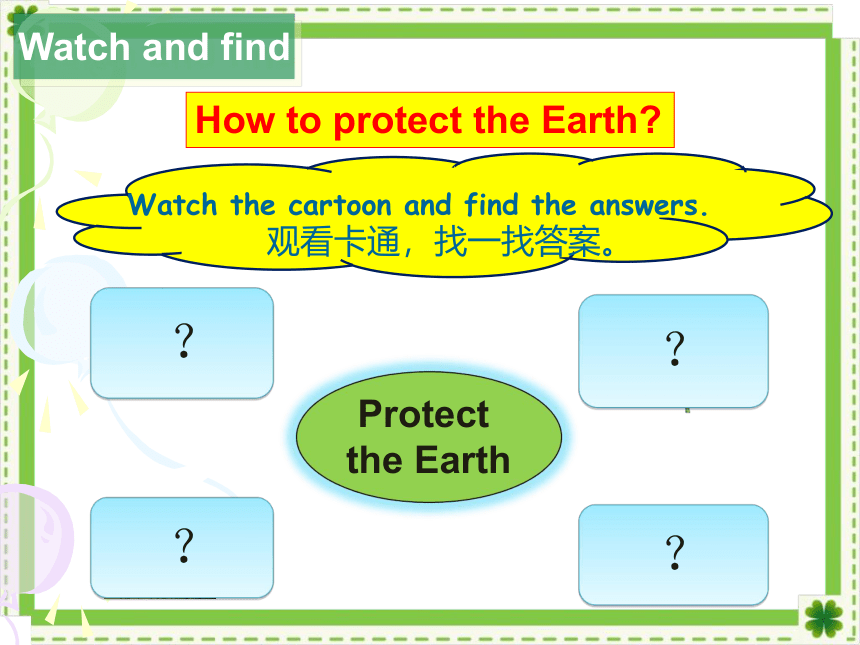 Watch and find

How to protect the Earth?

Watch the cartoon and find the answers.
观看卡通，找一找答案。

?

?

Protect the Earth

?

?